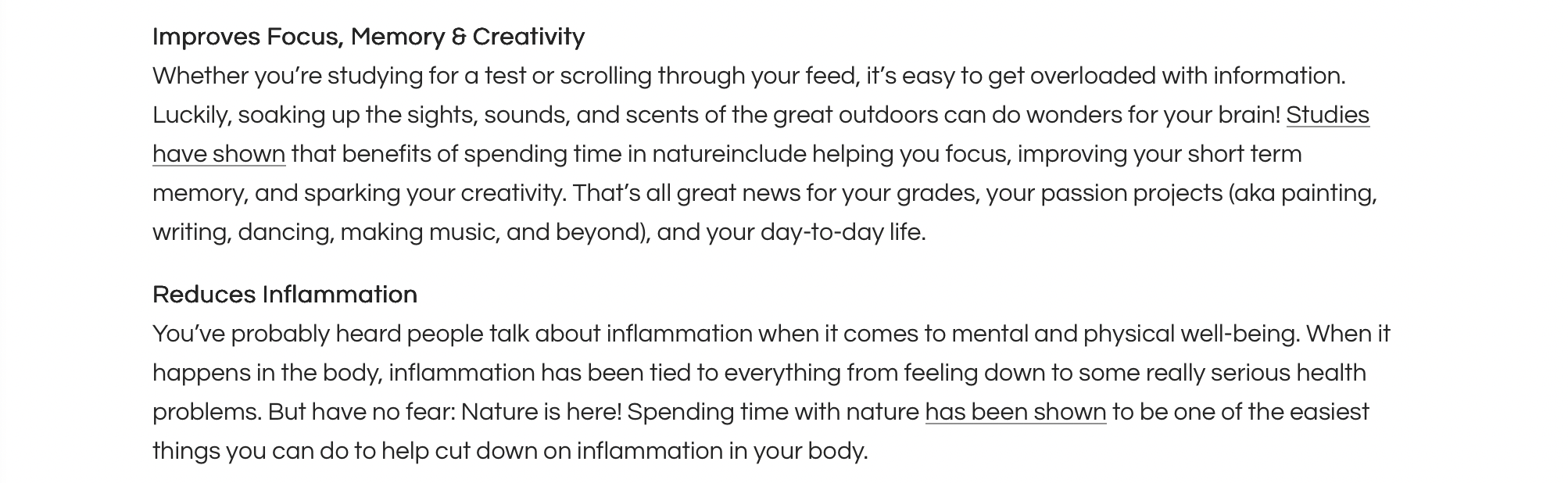 Improves Focus, Memory & Creativity
Whether you’re studying for a test or scrolling through your feed, it’s easy to get overloaded with information. Luckily, soaking up the sights, sounds, and scents of the great outdoors can do wonders for your brain! Studies have shown that benefits of spending time in natureinclude helping you focus, improving your short term memory, and sparking your creativity. That’s all great news for your grades, your passion projects (aka painting, writing, dancing, making music, and beyond), and your day-to-day life.

Reduces Inflammation
You’ve probably heard people talk about inflammation when it comes to mental and physical well-being. When it happens in the body, inflammation has been tied to everything from feeling down to some really serious health problems. But have no fear: Nature is here! Spending time with nature has been shown to be one of the easiest things you can do to help cut down on inflammation in your body.